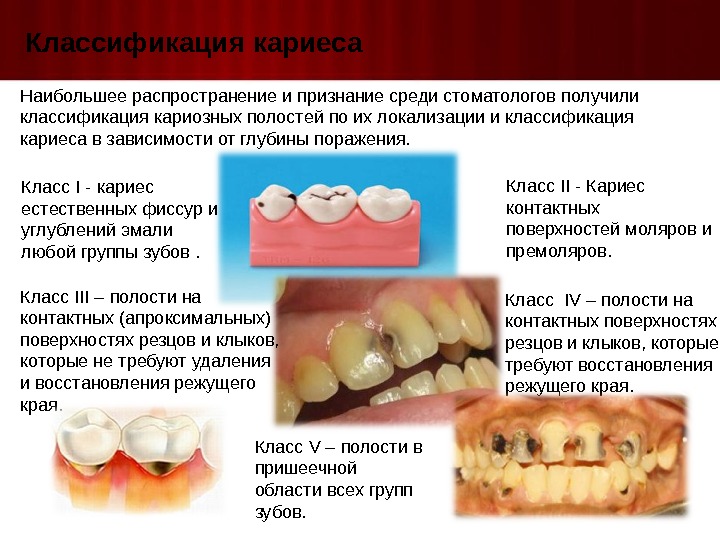 Классификация кариеса

Наибольшее распространение и признание среди стоматологов получили классификация кариозных полостей по их локализации и классификация кариеса в зависимости от глубины поражения.

Класс I - кариес естественных фиссур и углублений эмали любой группы зубов .

Класс II - Кариес контактных поверхностей моляров и премоляров.

Класс III – полости на контактных (апроксимальных) поверхностях резцов и клыков, которые не требуют удаления и восстановления режущего края.

Класс IV – полости на контактных поверхностях резцов и клыков, которые требуют восстановления режущего края.

Класс V – полости в пришеечной области всех групп зубов.